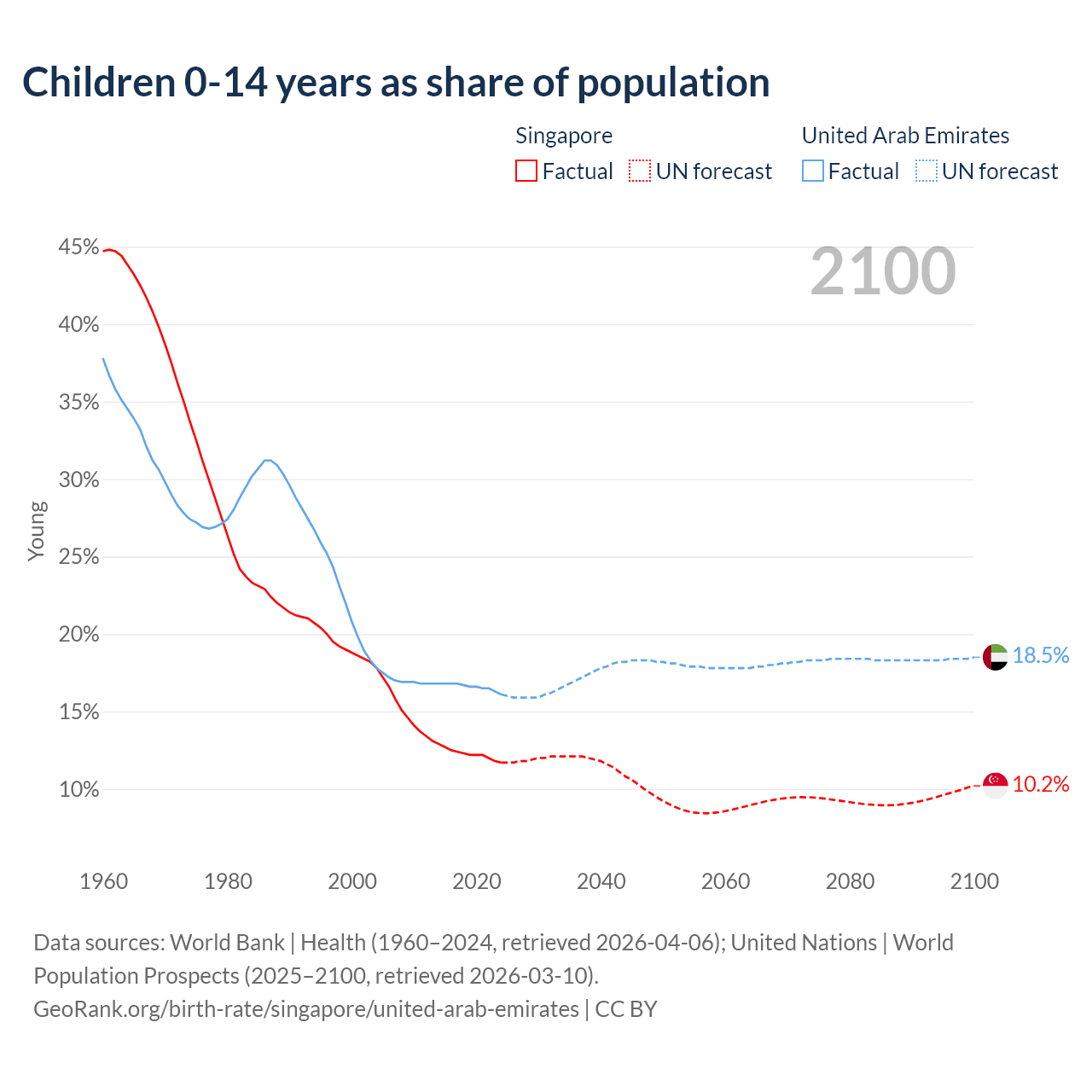 Children 0-14 years as share of population

Singapore
Factual UN forecast

United Arab Emirates
Factual UN forecast

2100

45%
40%
35%
30%
25%
20%
15%
10%

Young

18.5%
10.2%

1960 1980 2000 2020 2040 2060 2080 2100

Data sources: World Bank | Health (1960–2024, retrieved 2026-04-06); United Nations | World Population Prospects (2025–2100, retrieved 2026-03-10).
GeoRank.org/birth-rate/singapore/united-arab-emirates | CC BY